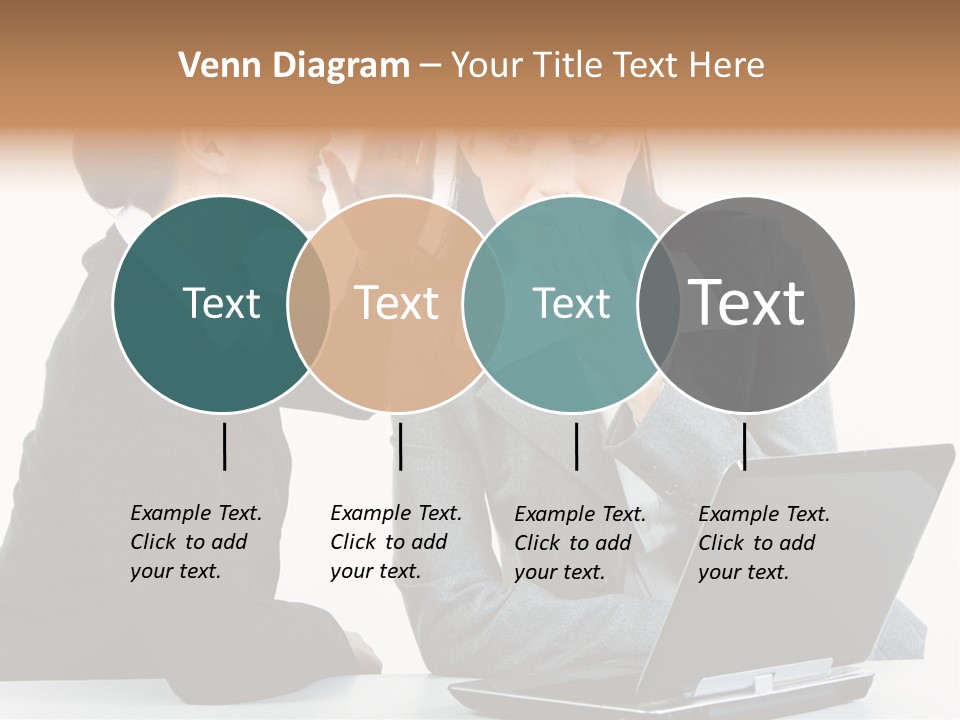 Venn Diagram – Your Title Text Here

Text

Text

Text

Text

Example Text. Click to add your text.

Example Text. Click to add your text.

Example Text. Click to add your text.

Example Text. Click to add your text.